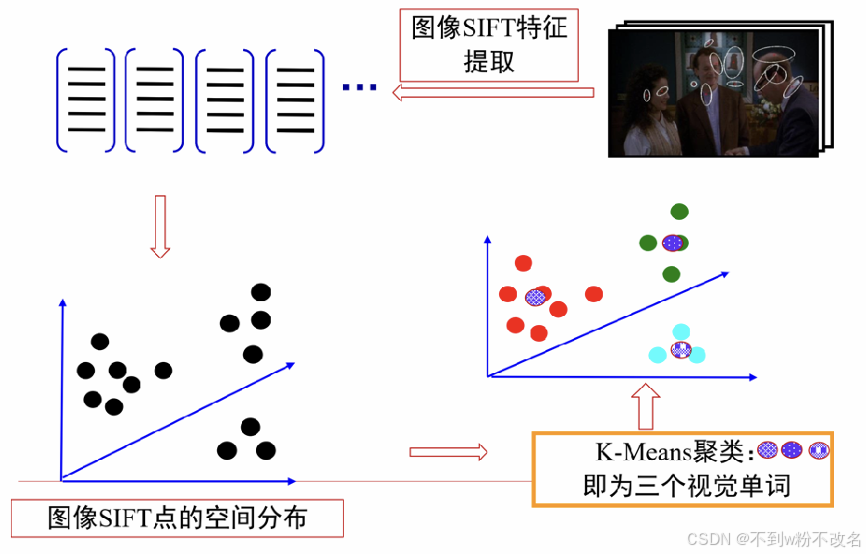 图像SIFT特征提取

...

图像SIFT点的空间分布

K-Means聚类：
即为三个视觉单词

CSDN @不到w粉不改名